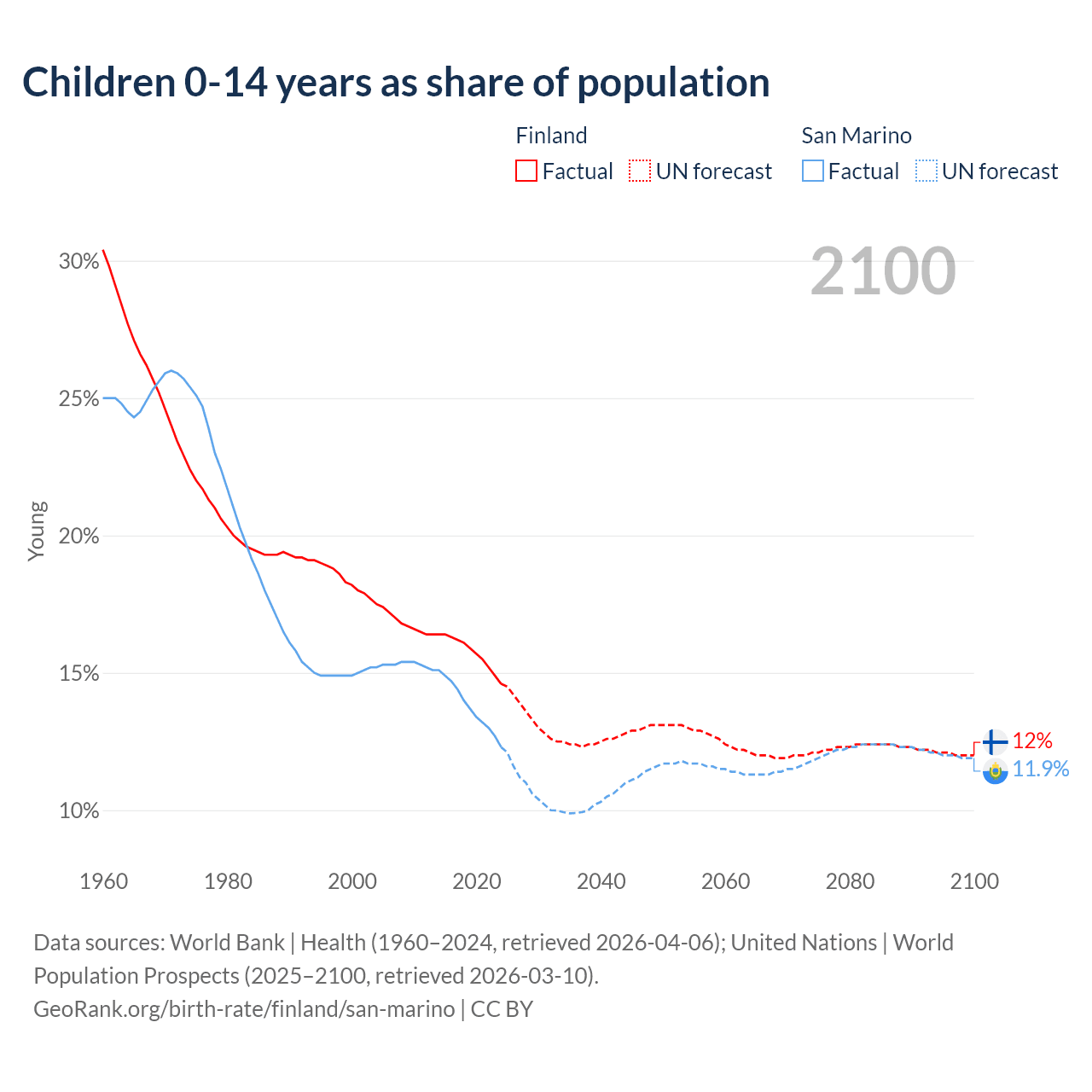 Children 0-14 years as share of population

Finland
Factual UN forecast

San Marino
Factual UN forecast

2100

30%
25%
20%
15%
10%

Young

12%
11.9%

1960 1980 2000 2020 2040 2060 2080 2100

Data sources: World Bank | Health (1960–2024, retrieved 2026-04-06); United Nations | World Population Prospects (2025–2100, retrieved 2026-03-10).
GeoRank.org/birth-rate/finland/san-marino | CC BY